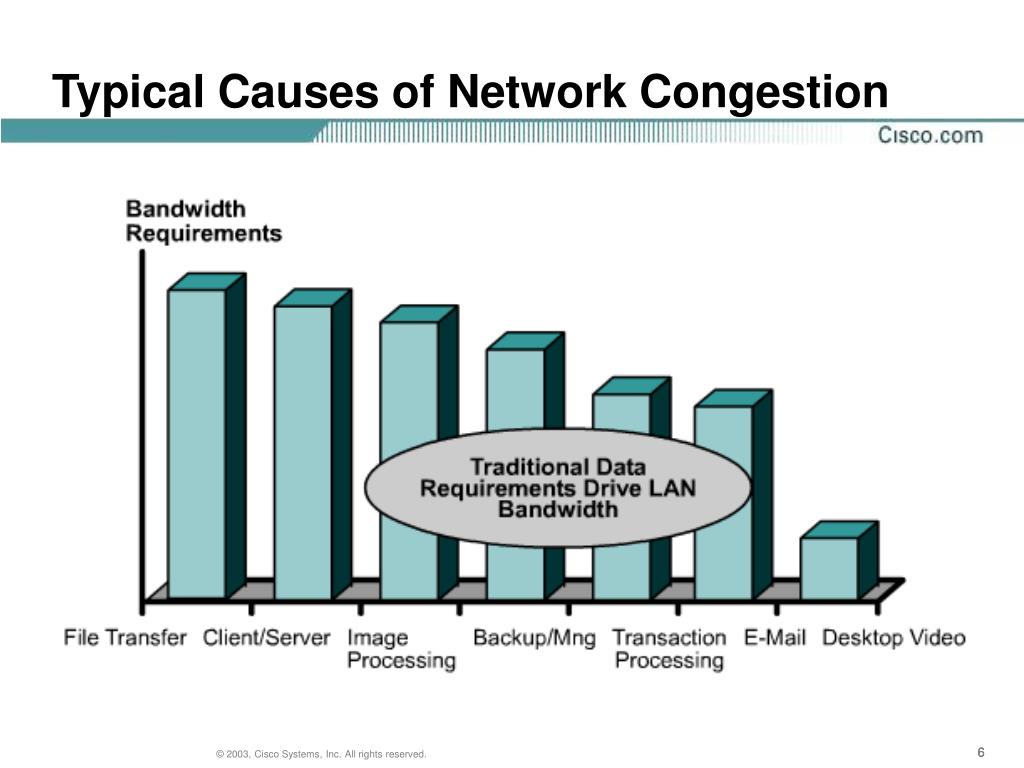 Typical Causes of Network Congestion

Cisco.com

Bandwidth Requirements

Traditional Data Requirements Drive LAN Bandwidth

File Transfer
Client/Server
Image Processing
Backup/Mng
Transaction Processing
E-Mail
Desktop Video

© 2003, Cisco Systems, Inc. All rights reserved.

6